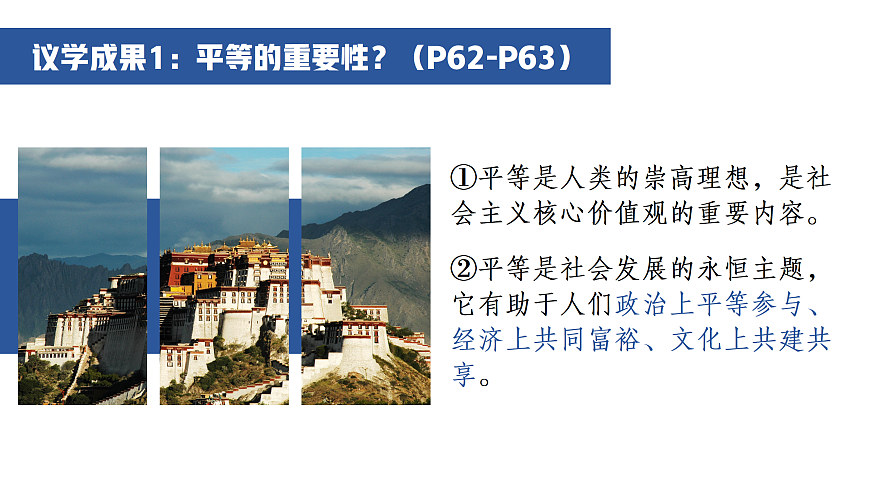 议学成果1：平等的重要性？（P62-P63）

①平等是人类的崇高理想，是社会主义核心价值观的重要内容。

②平等是社会发展的永恒主题，它有助于人们政治上平等参与、经济上共同富裕、文化上共建共享。